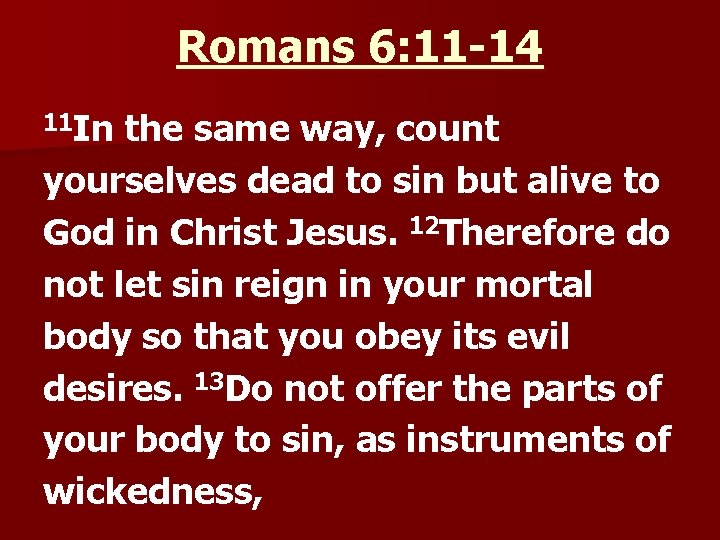 Romans 6:11-14

$^{11}$In the same way, count yourselves dead to sin but alive to God in Christ Jesus. $^{12}$Therefore do not let sin reign in your mortal body so that you obey its evil desires. $^{13}$Do not offer the parts of your body to sin, as instruments of wickedness,